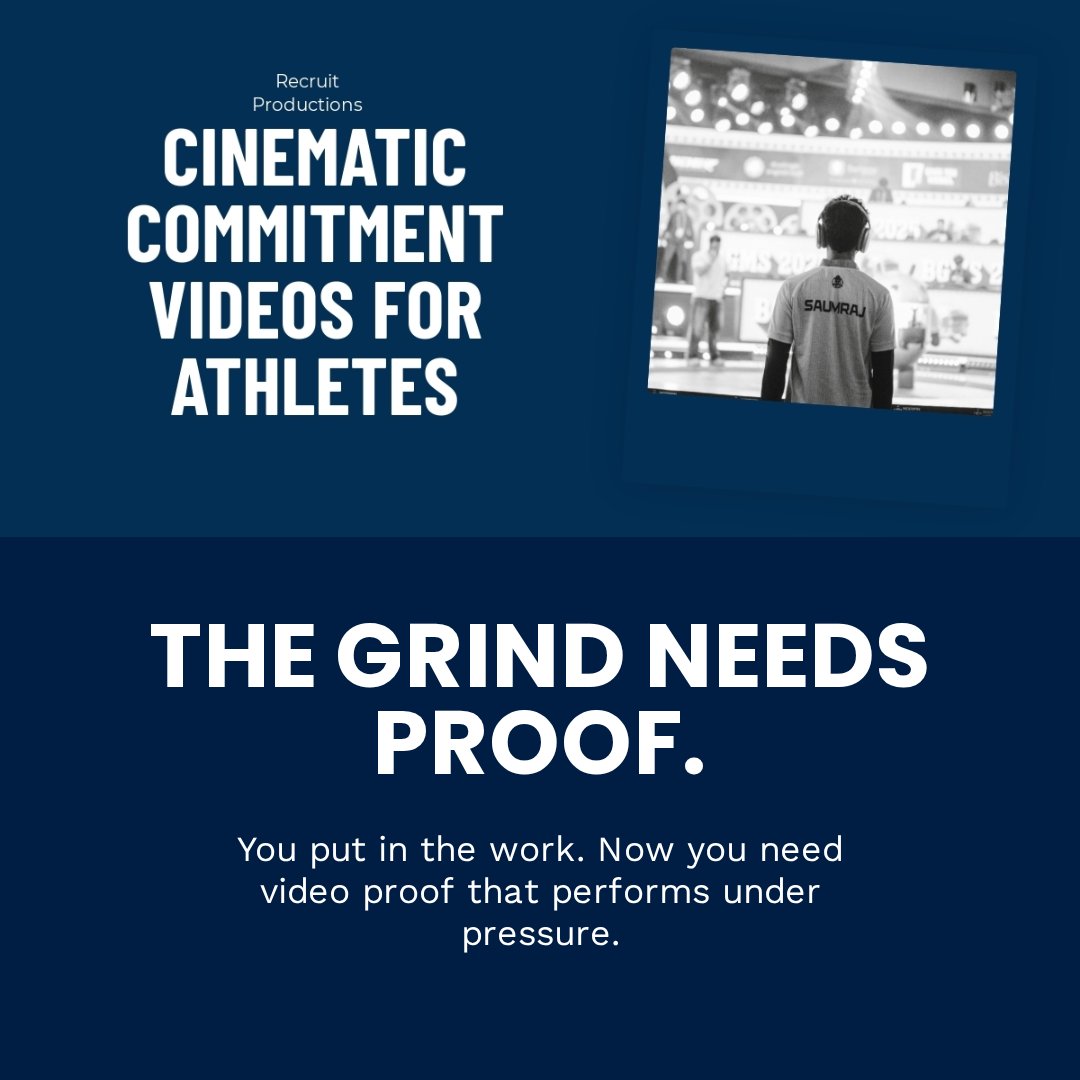 Recruit Productions

CINEMATIC COMMITMENT VIDEOS FOR ATHLETES

SAUMRAJ

THE GRIND NEEDS PROOF.

You put in the work. Now you need video proof that performs under pressure.